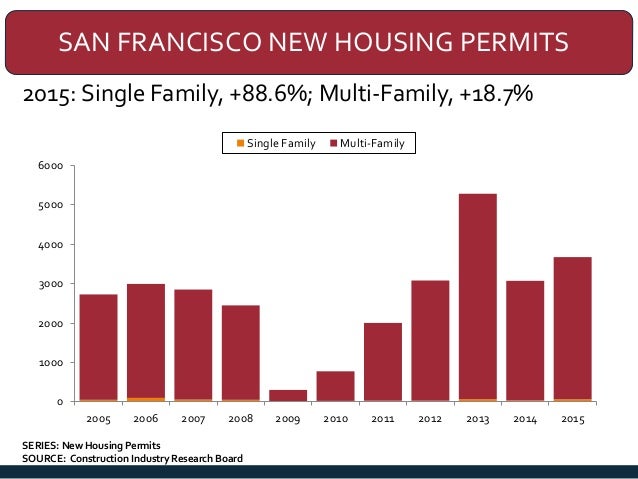 SAN FRANCISCO NEW HOUSING PERMITS

2015: Single Family, +88.6%; Multi-Family, +18.7%

Single Family Multi-Family

6000
5000
4000
3000
2000
1000
0

2005 2006 2007 2008 2009 2010 2011 2012 2013 2014 2015

SERIES: New Housing Permits
SOURCE: Construction Industry Research Board